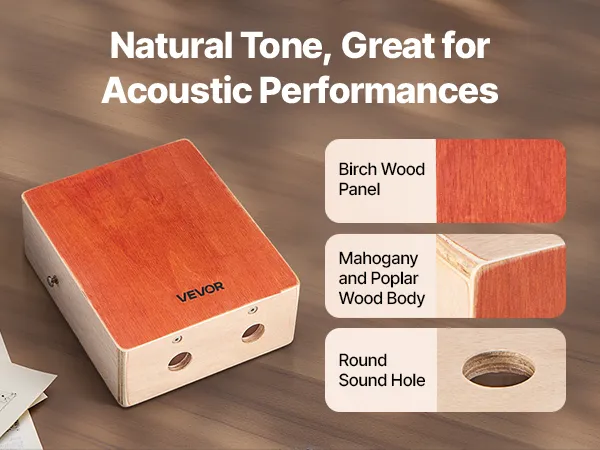 Natural Tone, Great for Acoustic Performances

VEVOR

Birch Wood Panel

Mahogany and Poplar Wood Body

Round Sound Hole